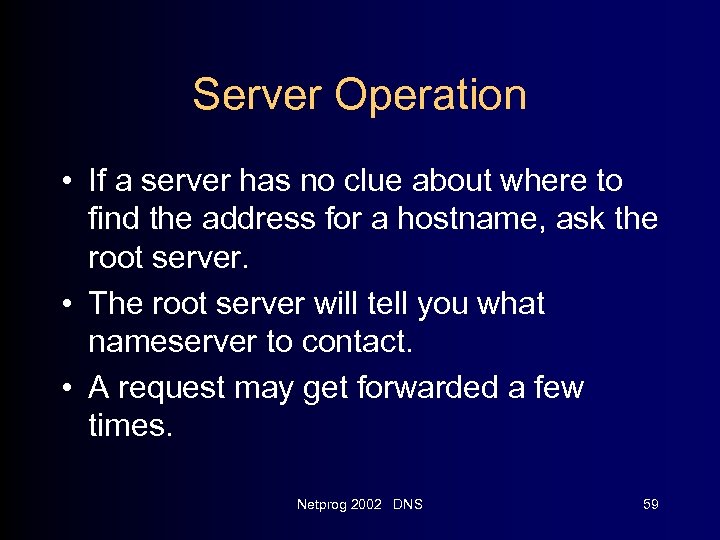 Server Operation

• If a server has no clue about where to find the address for a hostname, ask the root server.

• The root server will tell you what nameserver to contact.

• A request may get forwarded a few times.

Netprog 2002 DNS

59